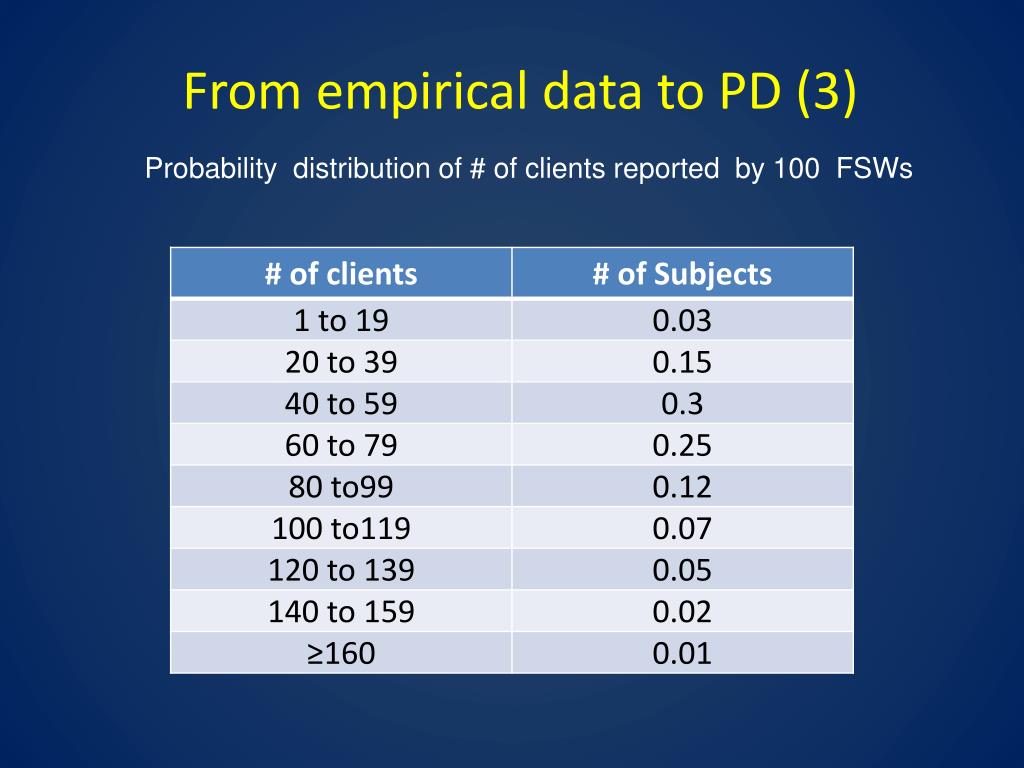 From empirical data to PD (3)

Probability distribution of # of clients reported by 100 FSWs

| # of clients | # of Subjects |
|---|---|
| 1 to 19 | 0.03 |
| 20 to 39 | 0.15 |
| 40 to 59 | 0.3 |
| 60 to 79 | 0.25 |
| 80 to99 | 0.12 |
| 100 to119 | 0.07 |
| 120 to 139 | 0.05 |
| 140 to 159 | 0.02 |
| ≥160 | 0.01 |